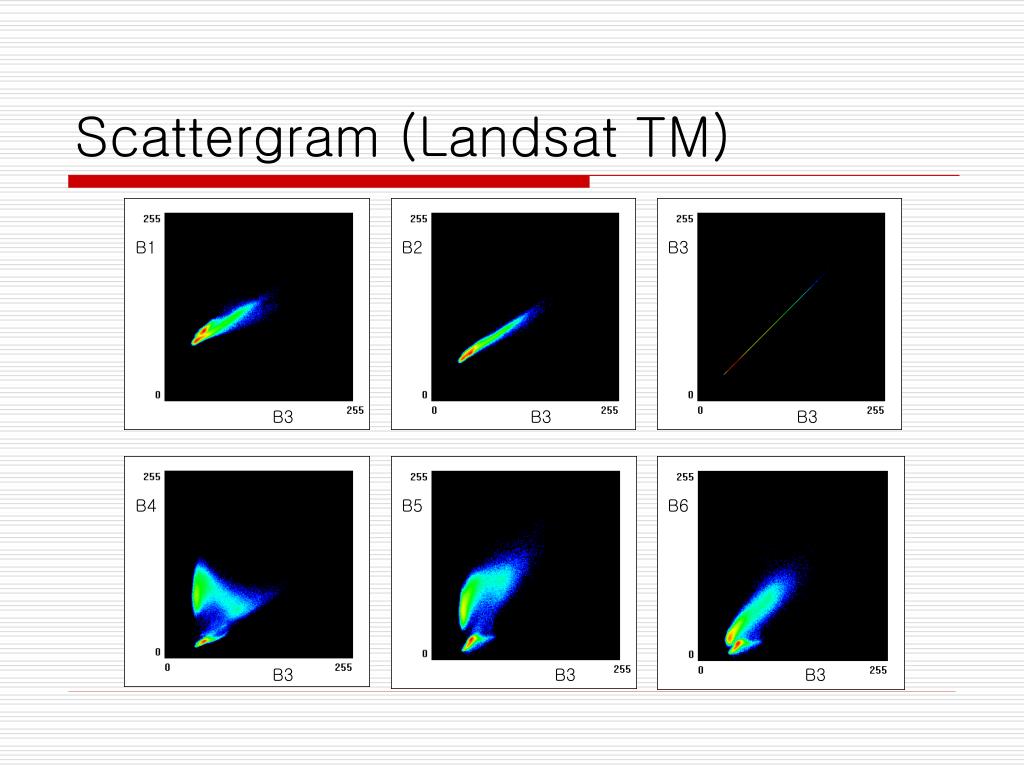 Scattergram (Landsat TM)

255
B1
0
B3
255

255
B2
0
0
B3
255

255
B3
0
0
B3
255

255
B4
0
0
B3
255

255
B5
0
0
B3
255

255
B6
0
0
B3
255